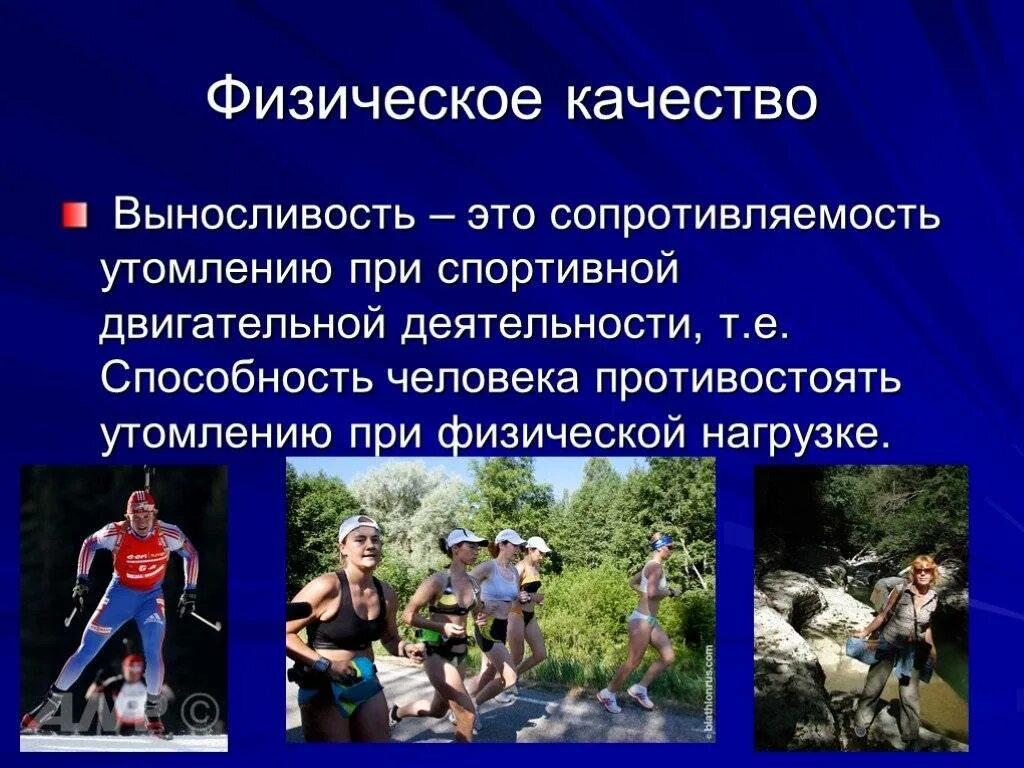 Физическое качество

Выносливость – это сопротивляемость утомлению при спортивной двигательной деятельности, т.е. Способность человека противостоять утомлению при физической нагрузке.

© biathlonrus.com